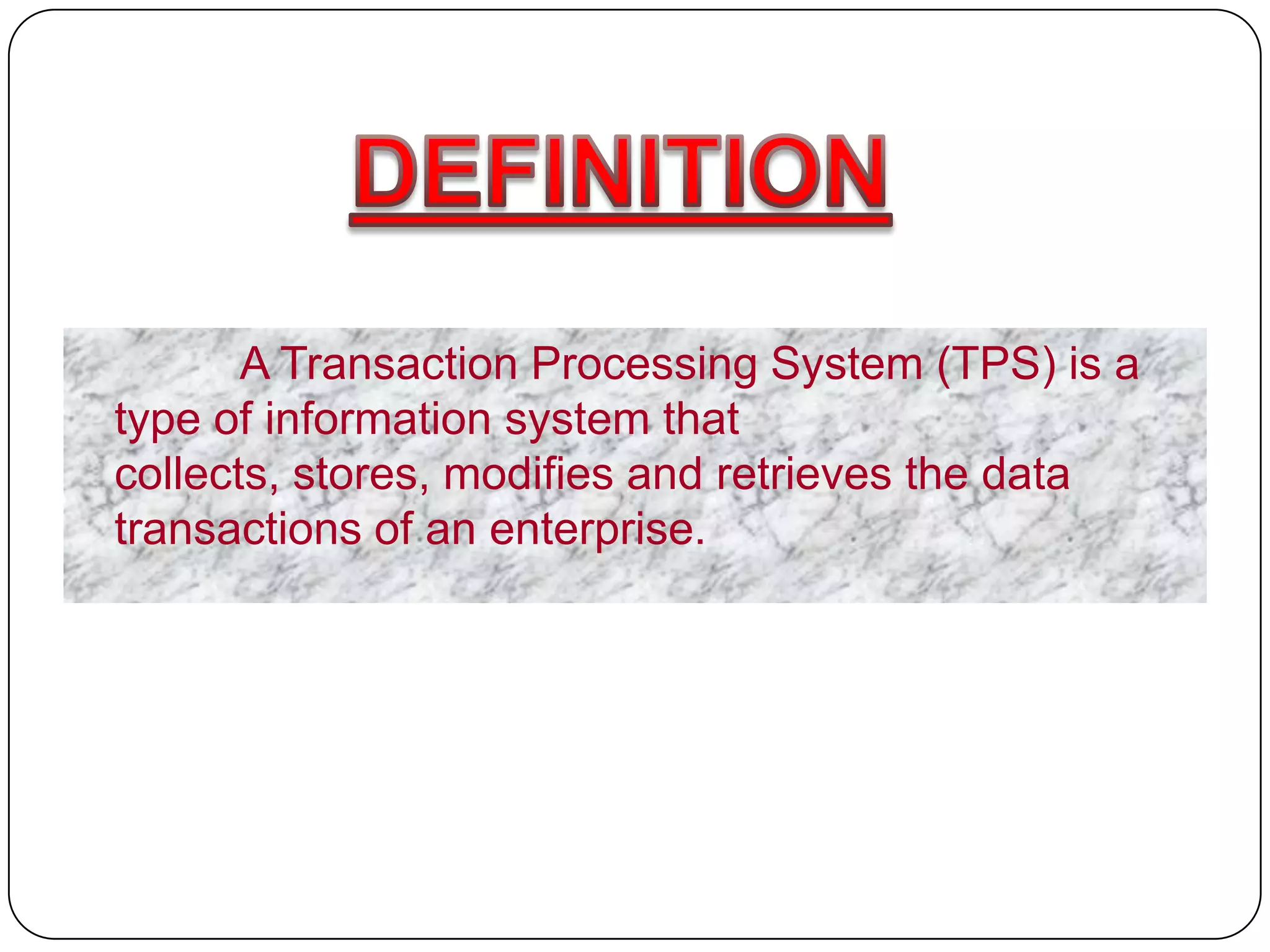 DEFINITION

A Transaction Processing System (TPS) is a type of information system that collects, stores, modifies and retrieves the data transactions of an enterprise.